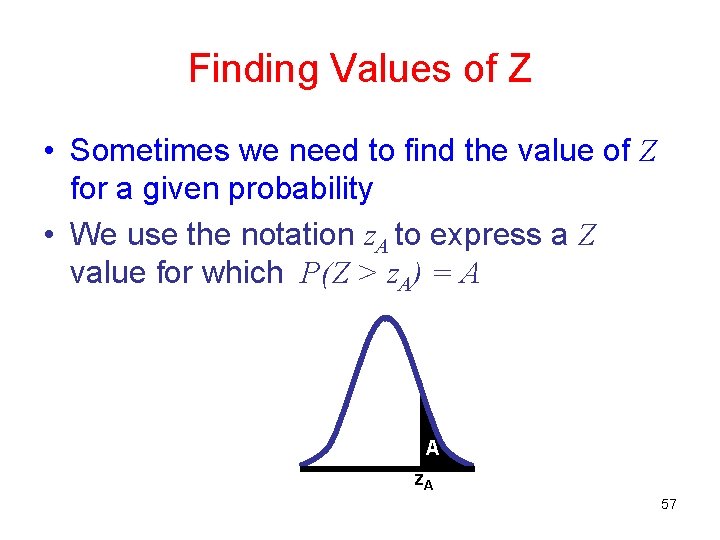 Finding Values of Z

• Sometimes we need to find the value of $Z$ for a given probability

• We use the notation $z_A$ to express a $Z$ value for which $P(Z > z_A) = A$

A

$z_A$

57